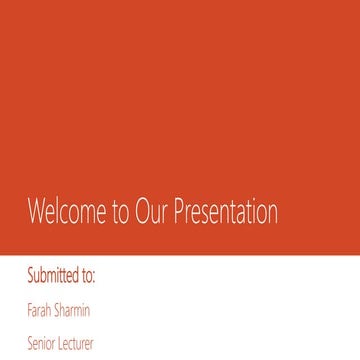 Welcome to Our Presentation

Submitted to:

Farah Sharmin

Senior Lecturer